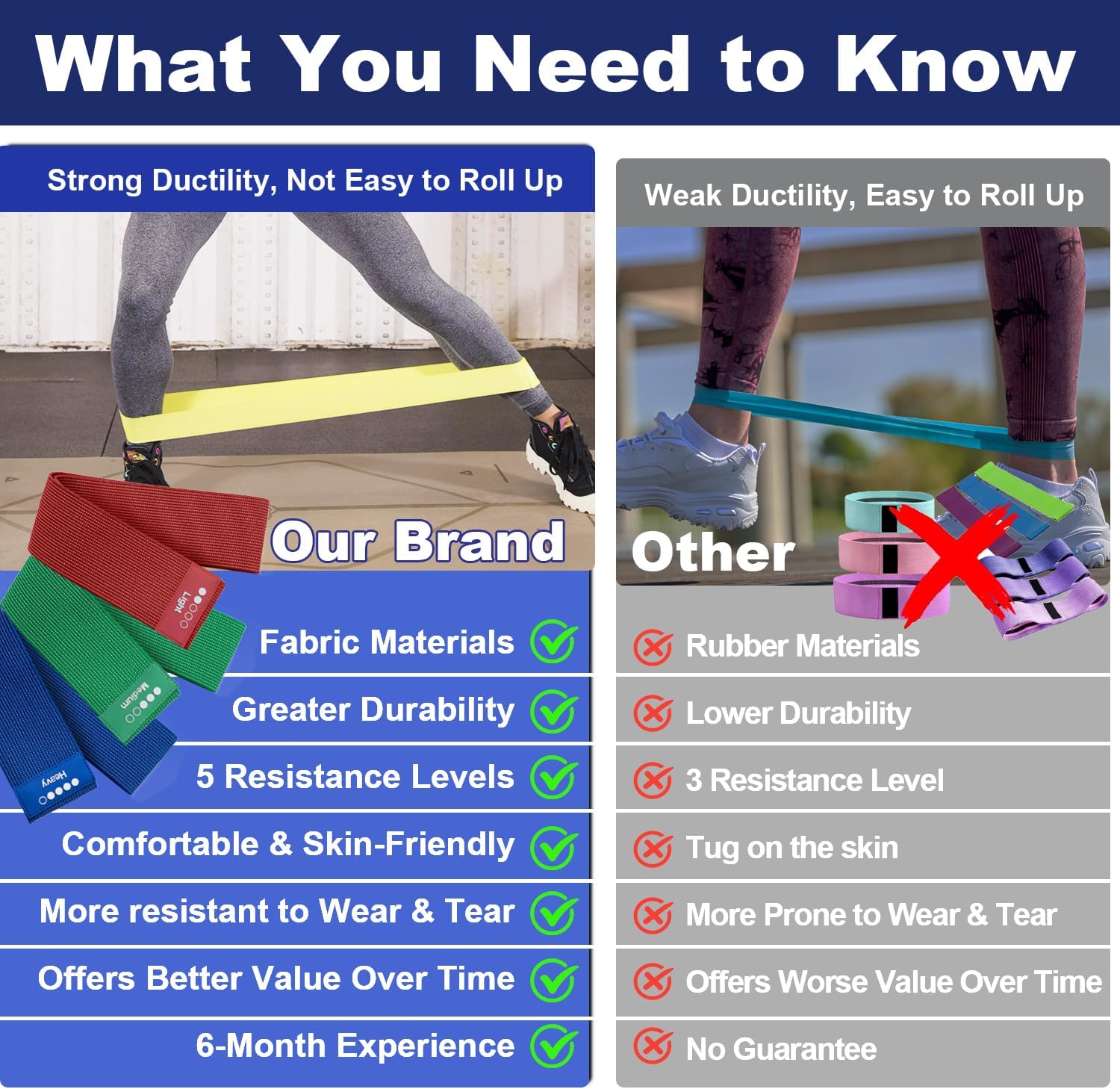 What You Need to Know

Strong Ductility, Not Easy to Roll Up

Our Brand

Light

Medium

Heavy

Fabric Materials

Greater Durability

5 Resistance Levels

Comfortable & Skin-Friendly

More resistant to Wear & Tear

Offers Better Value Over Time

6-Month Experience

Weak Ductility, Easy to Roll Up

Other

Rubber Materials

Lower Durability

3 Resistance Level

Tug on the skin

More Prone to Wear & Tear

Offers Worse Value Over Time

No Guarantee